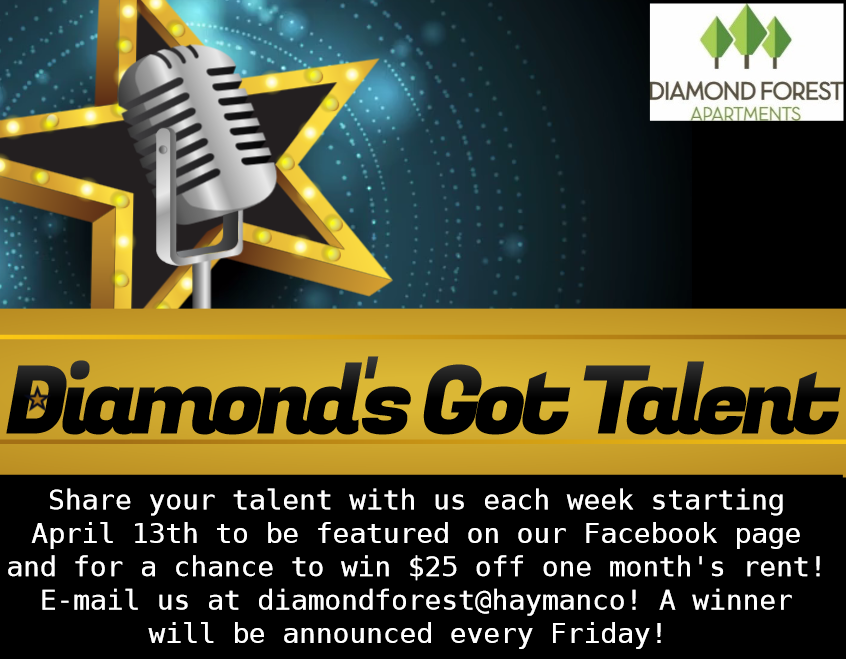 DIAMOND FOREST
APARTMENTS

Diamond's Got Talent

Share your talent with us each week starting April 13th to be featured on our Facebook page and for a chance to win \$25 off one month's rent! E-mail us at diamondforest@haymanco! A winner will be announced every Friday!